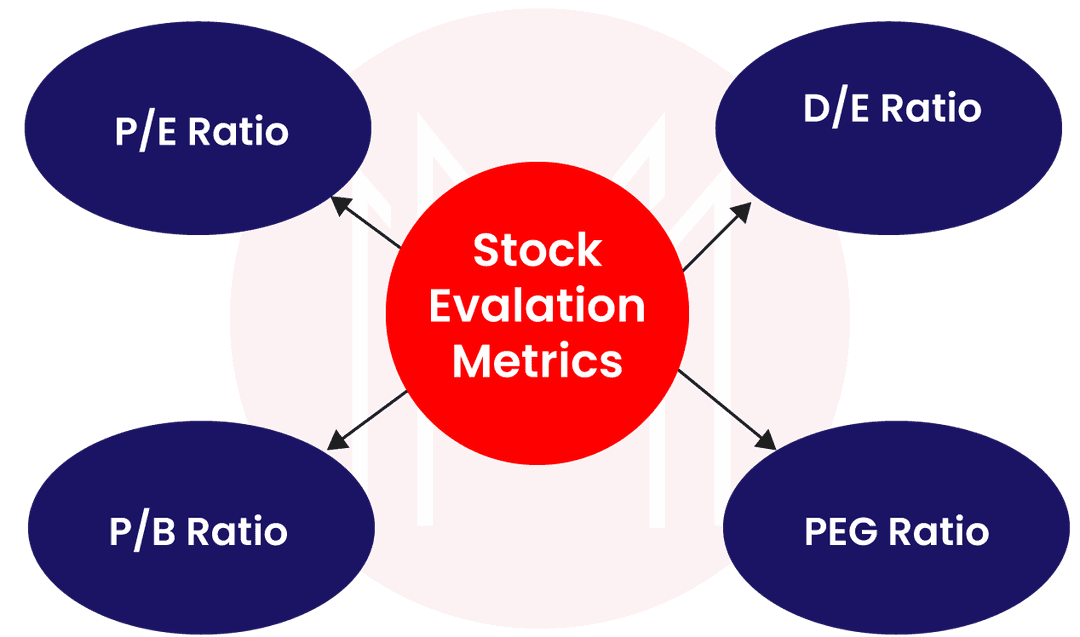 P/E Ratio

D/E Ratio

Stock Evalation Metrics

P/B Ratio

PEG Ratio